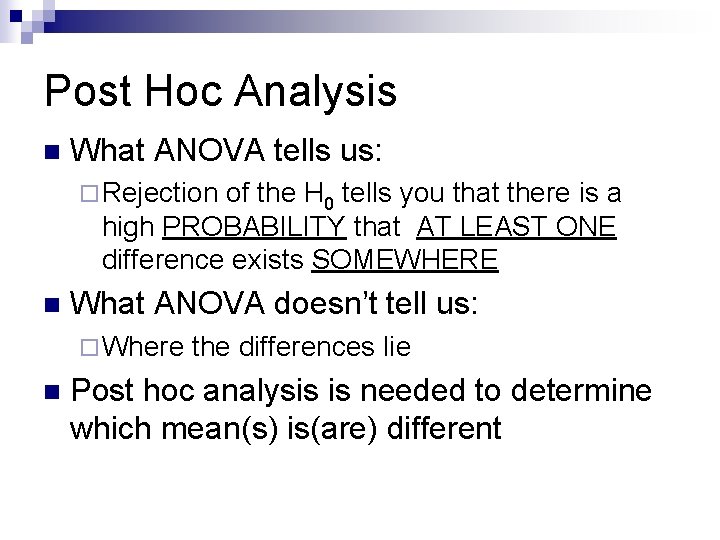 Post Hoc Analysis

What ANOVA tells us:

Rejection of the $H_0$ tells you that there is a high PROBABILITY that AT LEAST ONE difference exists SOMEWHERE

What ANOVA doesn't tell us:

Where the differences lie

Post hoc analysis is needed to determine which mean(s) is(are) different